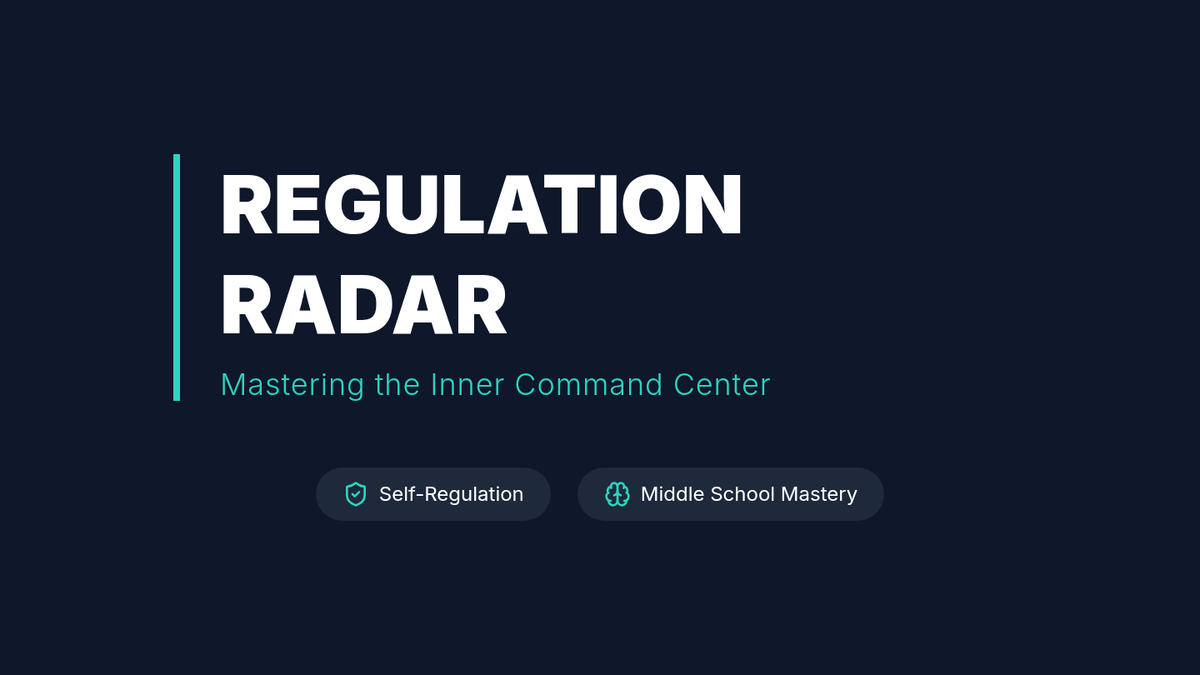 REGULATION RADAR

Mastering the Inner Command Center

Self-Regulation

Middle School Mastery